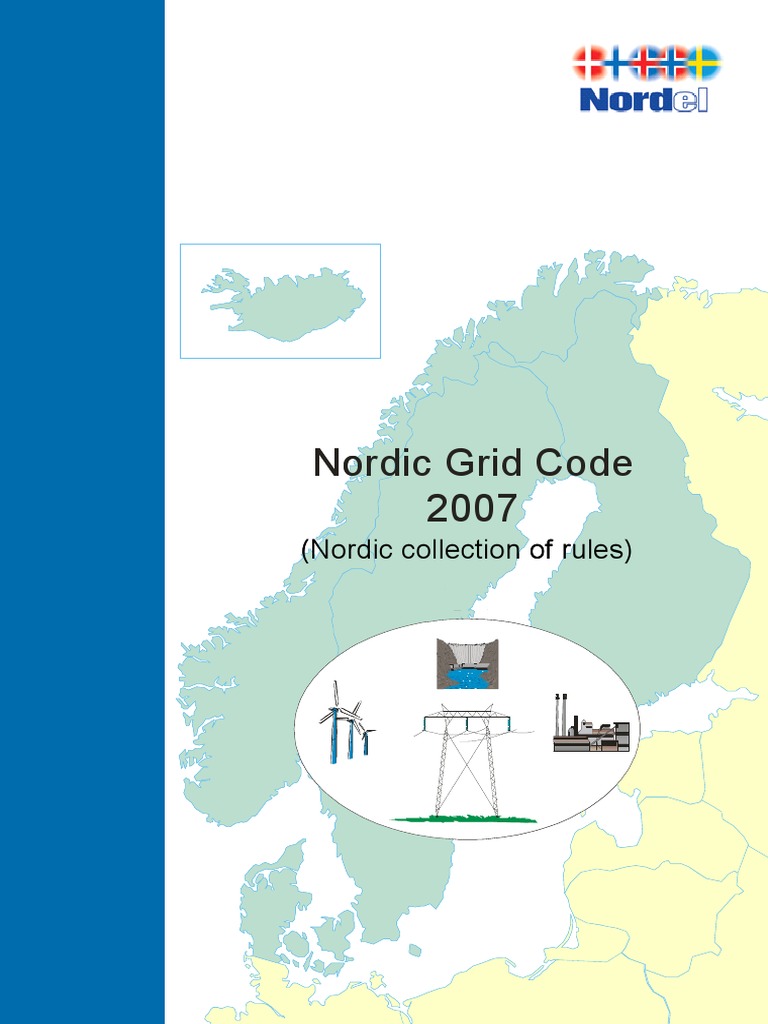 Nordel

Nordic Grid Code 2007
(Nordic collection of rules)